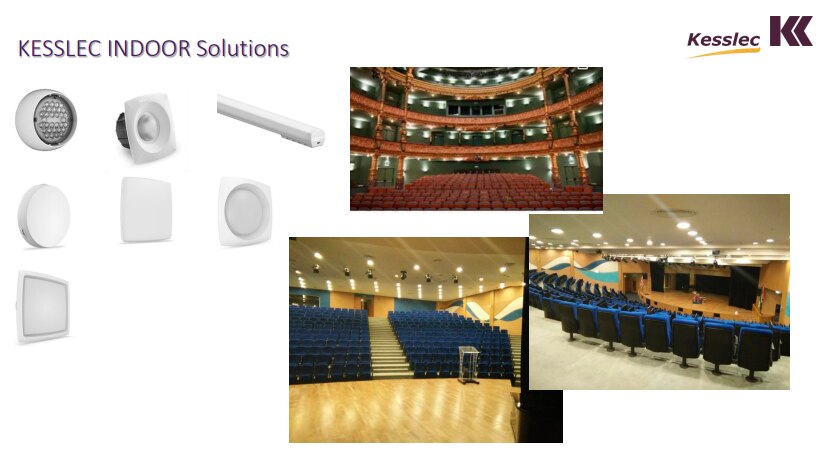 KESSLEC INDOOR Solutions

Kesslec